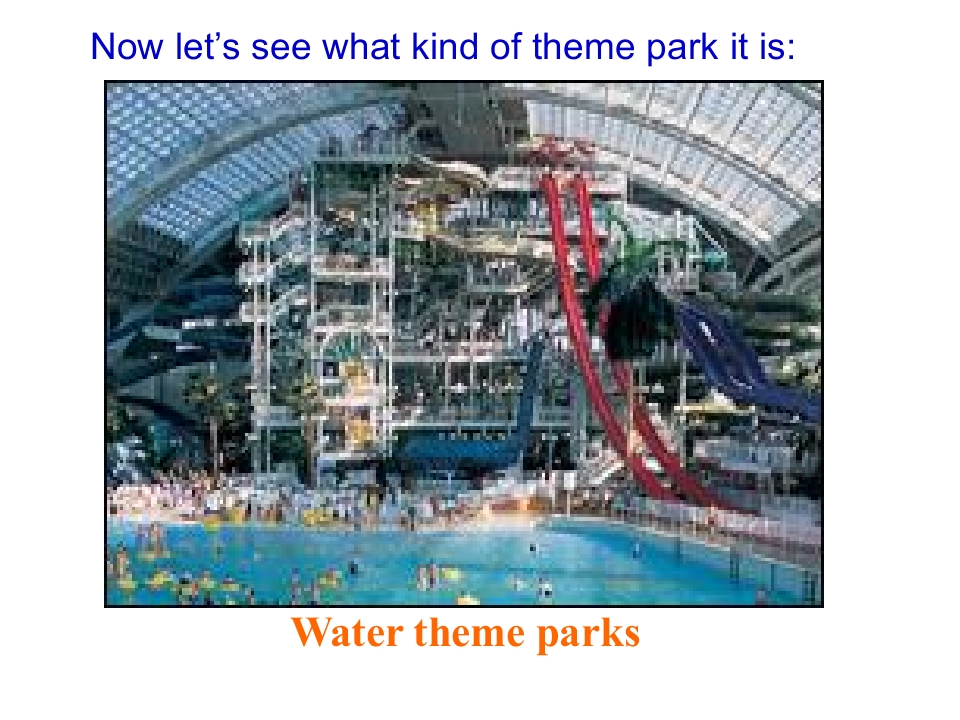 Now let’s see what kind of theme park it is:

Water theme parks